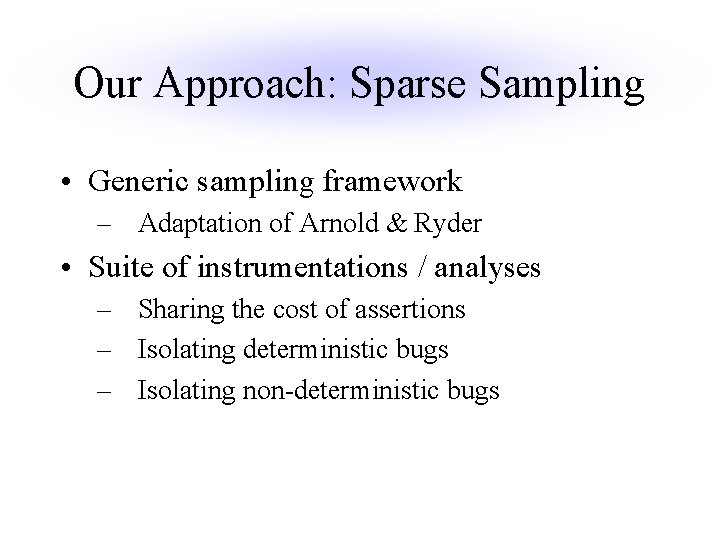 Our Approach: Sparse Sampling

• Generic sampling framework
  – Adaptation of Arnold & Ryder
• Suite of instrumentations / analyses
  – Sharing the cost of assertions
  – Isolating deterministic bugs
  – Isolating non-deterministic bugs